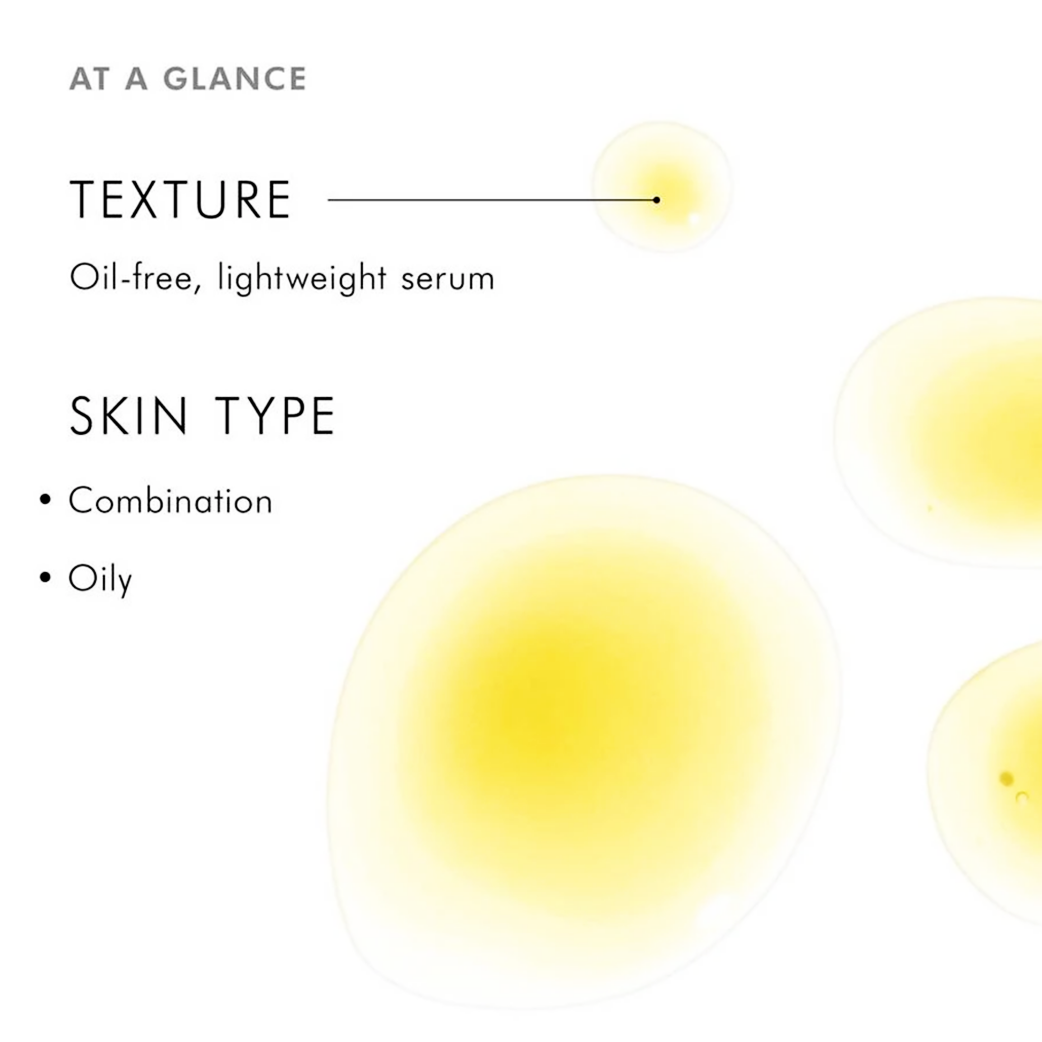 AT A GLANCE

TEXTURE

Oil-free, lightweight serum

SKIN TYPE

• Combination

• Oily